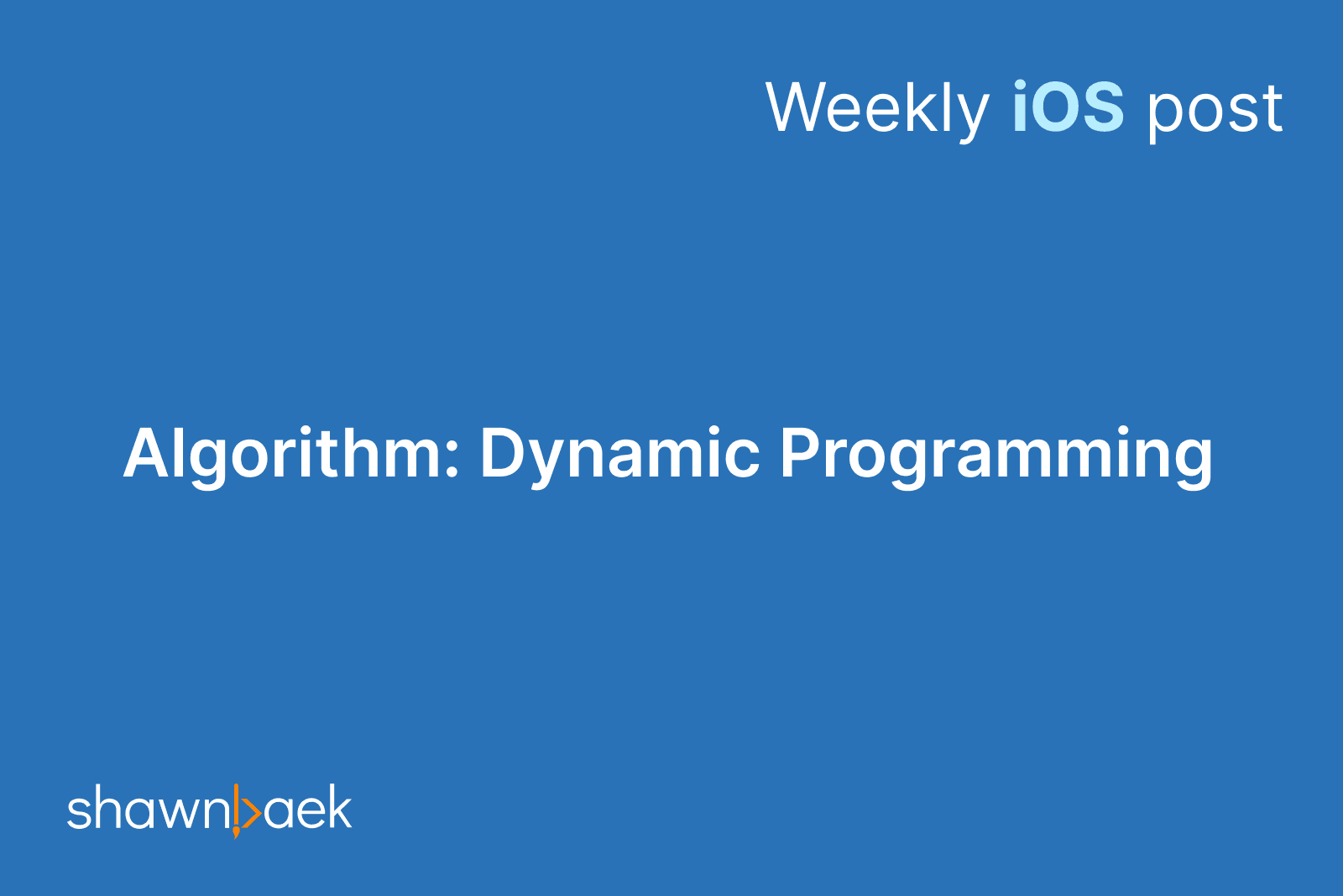 Weekly iOS post

Algorithm: Dynamic Programming

shawnbaek